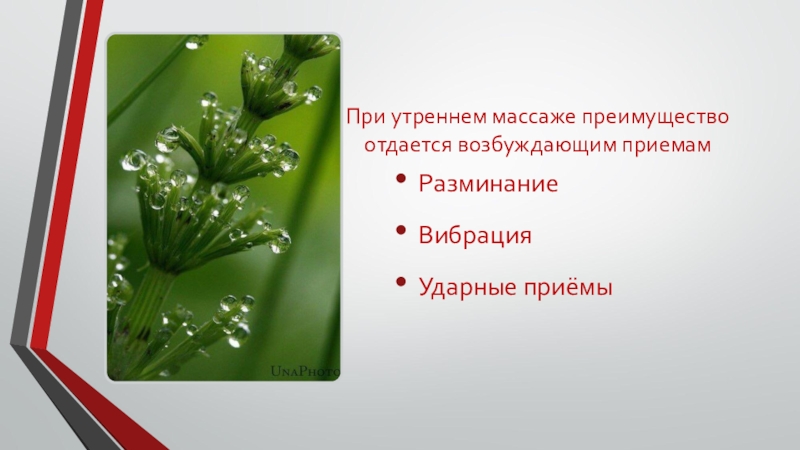 UnaPhoto

При утреннем массаже преимущество отдается возбуждающим приемам

• Разминание

• Вибрация

• Ударные приёмы